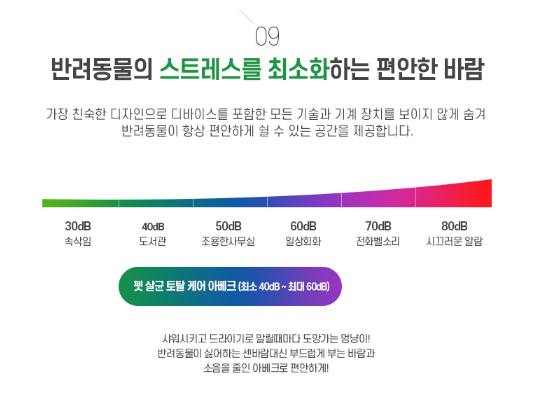 09

반려동물의 스트레스를 최소화하는 편안한 바람

가장 친숙한 디자인으로 디바이스를 포함한 모든 기술과 기계 장치를 보이지 않게 숨겨 반려동물이 항상 편안하게 쉴 수 있는 공간을 제공합니다.

30dB
속삭임

40dB
도서관

50dB
조용한사무실

60dB
일상회화

70dB
전화벨소리

80dB
시끄러운 알람

펫 살균 토탈 케어 아베크 (최소 40dB ~ 최대 60dB)

샤워시키고 드라이기로 말릴때마다 도망가는 멍냥이!
반려동물이 싫어하는 센바람대신 부드럽게 부는 바람과
소음을 줄인 아베크로 편안하게!